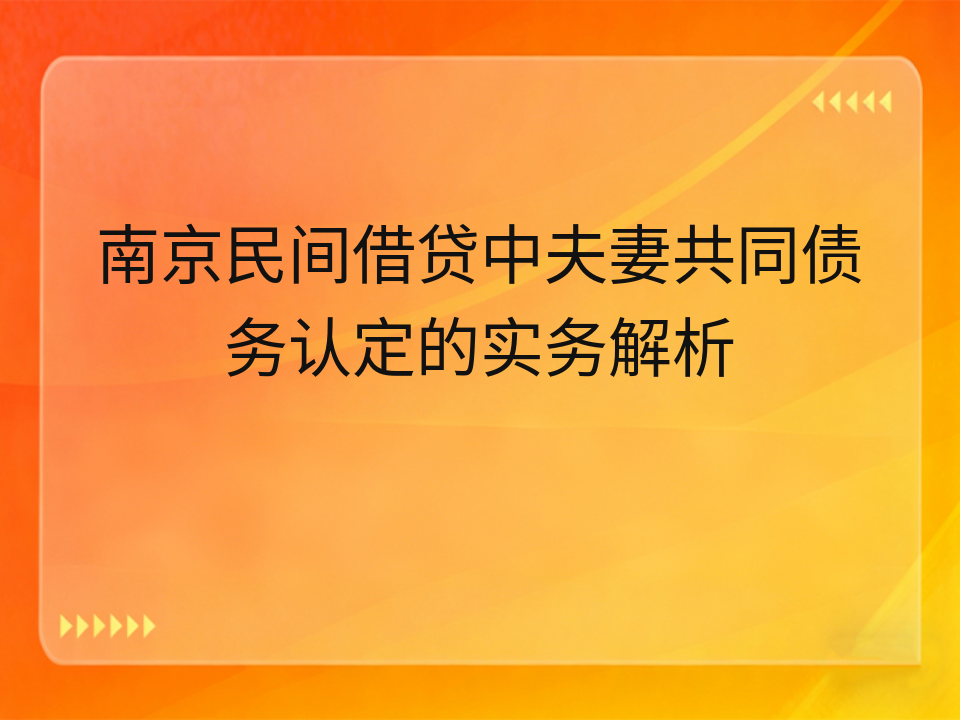 南京民间借贷中夫妻共同债务认定的实务解析